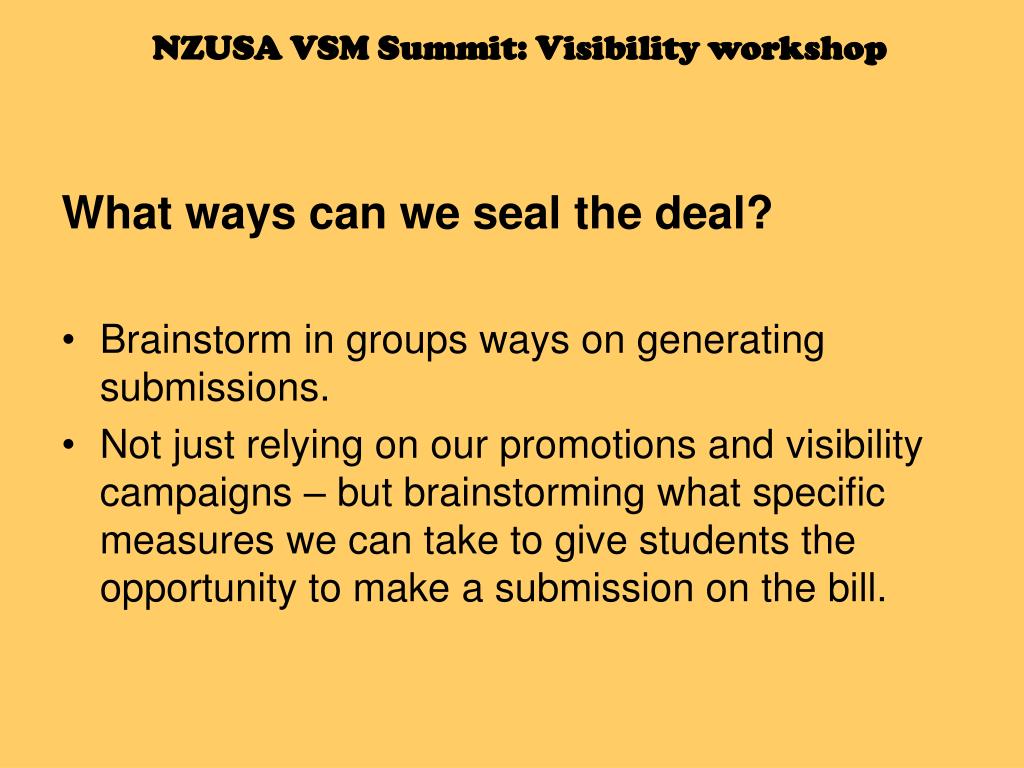 NZUSA VSM Summit: Visibility workshop

What ways can we seal the deal?

• Brainstorm in groups ways on generating submissions.
• Not just relying on our promotions and visibility campaigns – but brainstorming what specific measures we can take to give students the opportunity to make a submission on the bill.